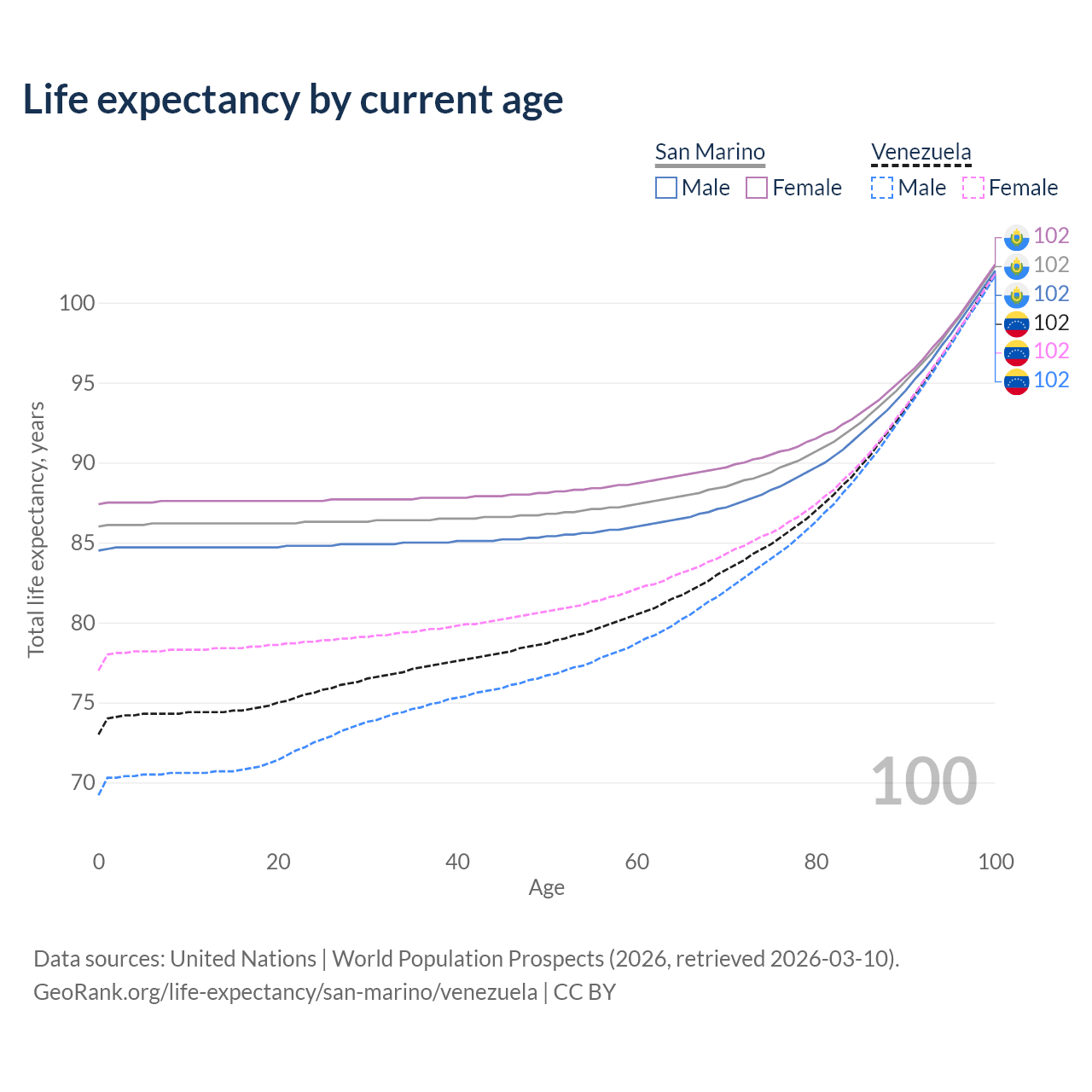 Life expectancy by current age

San Marino
Male Female

Venezuela
Male Female

102
102
102
102
102
102

100
95
90
85
80
75
70

Total life expectancy, years

100

0 20 40 60 80 100
Age

Data sources: United Nations | World Population Prospects (2026, retrieved 2026-03-10).
GeoRank.org/life-expectancy/san-marino/venezuela | CC BY